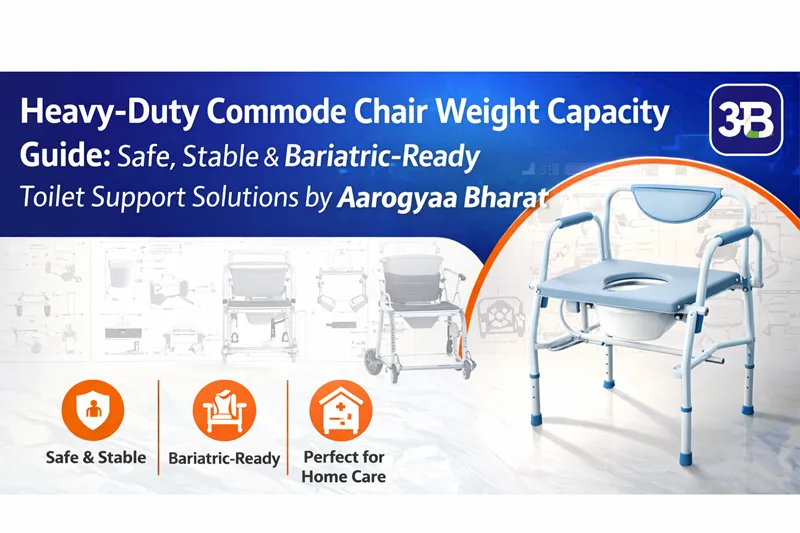 Heavy-Duty Commode Chair Weight Capacity Guide: Safe, Stable & Bariatric-Ready Toilet Support Solutions by Aarogyaa Bharat

3B

Safe & Stable

Bariatric-Ready

Perfect for Home Care